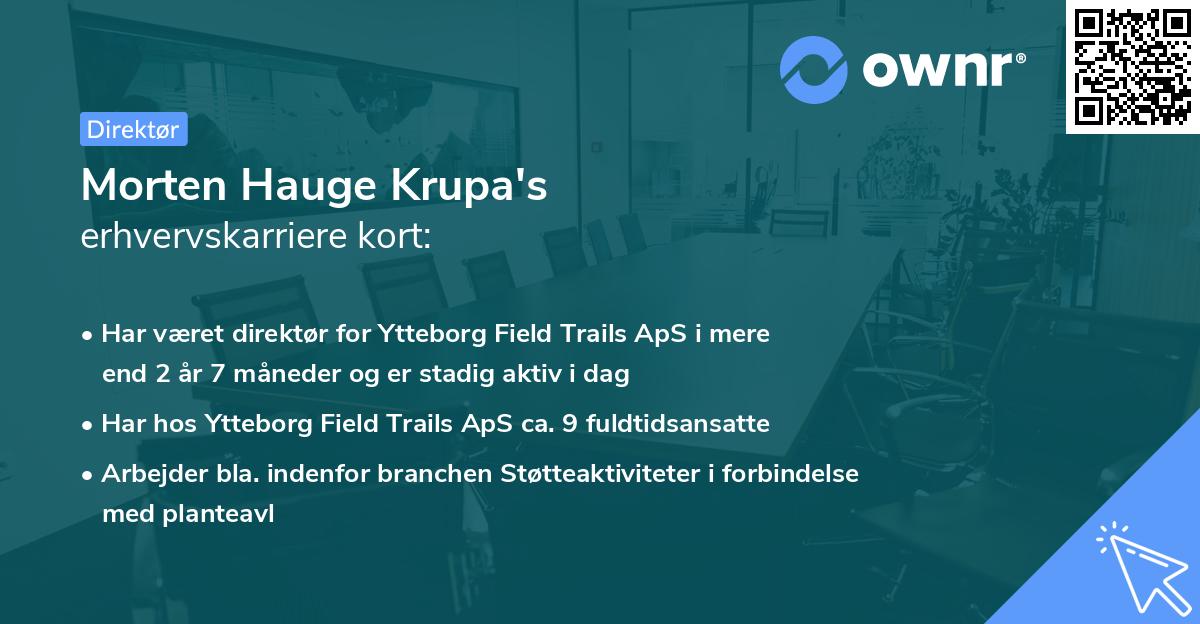 ownr®

Direktør

Morten Hauge Krupa's
erhvervskarriere kort:

• Har været direktør for Ytteborg Field Trails ApS i mere end 2 år 7 måneder og er stadig aktiv i dag
• Har hos Ytteborg Field Trails ApS ca. 9 fuldtidsansatte
• Arbejder bla. indenfor branchen Støtteaktiviteter i forbindelse med planteavl